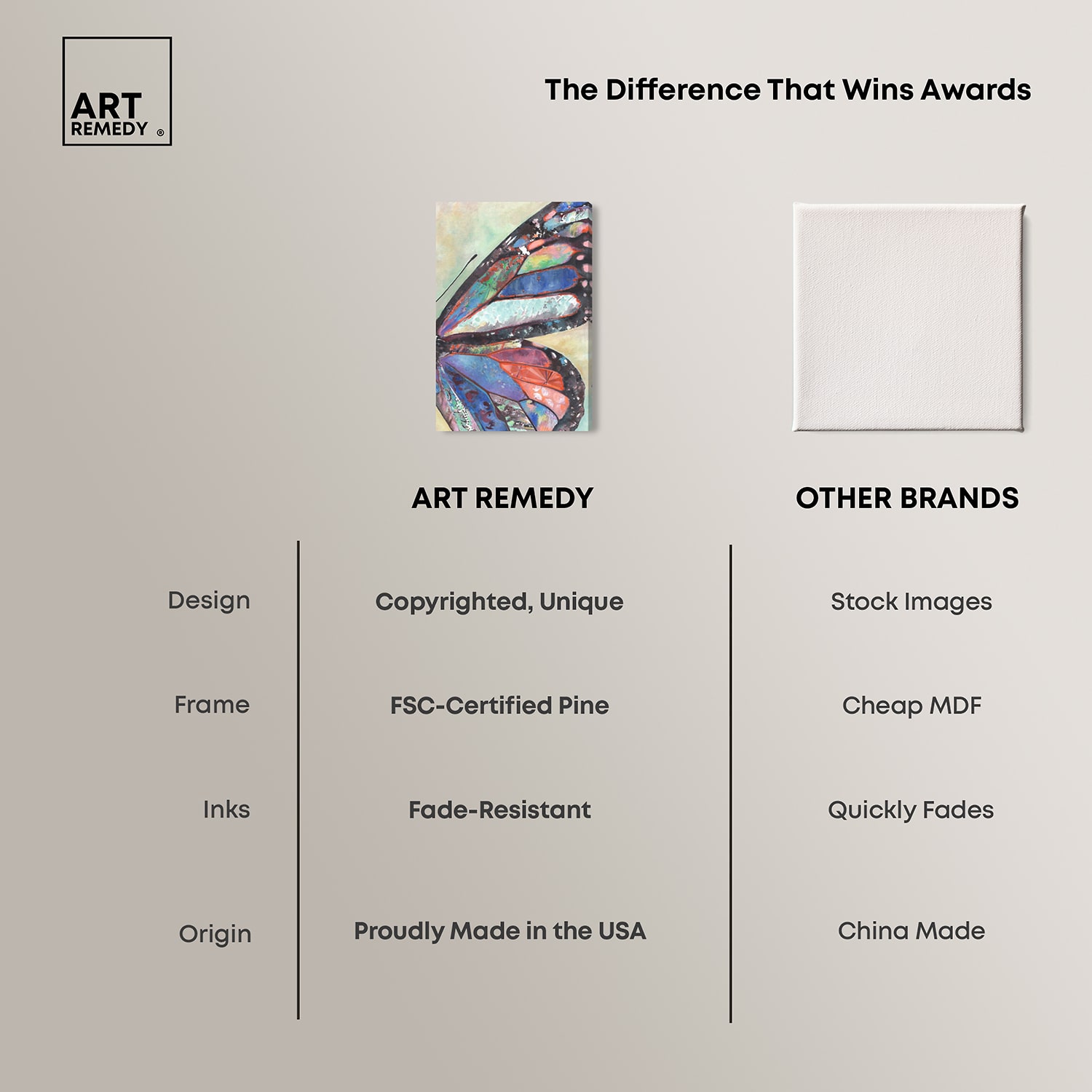 ART REMEDY ®

The Difference That Wins Awards

| | ART REMEDY | OTHER BRANDS |
|---|---|---|
| Design | Copyrighted, Unique | Stock Images |
| Frame | FSC-Certified Pine | Cheap MDF |
| Inks | Fade-Resistant | Quickly Fades |
| Origin | Proudly Made in the USA | China Made |